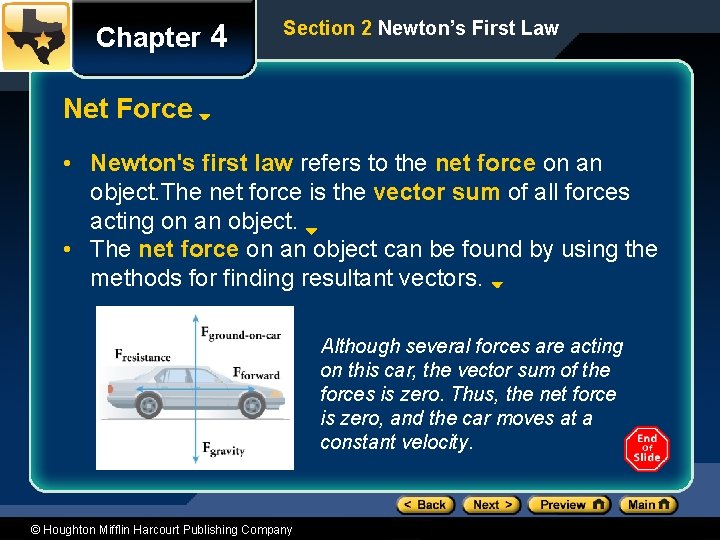 Chapter 4

Section 2 Newton's First Law

Net Force

• Newton's first law refers to the net force on an object.The net force is the vector sum of all forces acting on an object.
• The net force on an object can be found by using the methods for finding resultant vectors.

$F_{ground-on-car}$
$F_{resistance}$
$F_{forward}$
$F_{gravity}$

Although several forces are acting on this car, the vector sum of the forces is zero. Thus, the net force is zero, and the car moves at a constant velocity.

End of Slide

< Back Next > Preview Main

© Houghton Mifflin Harcourt Publishing Company